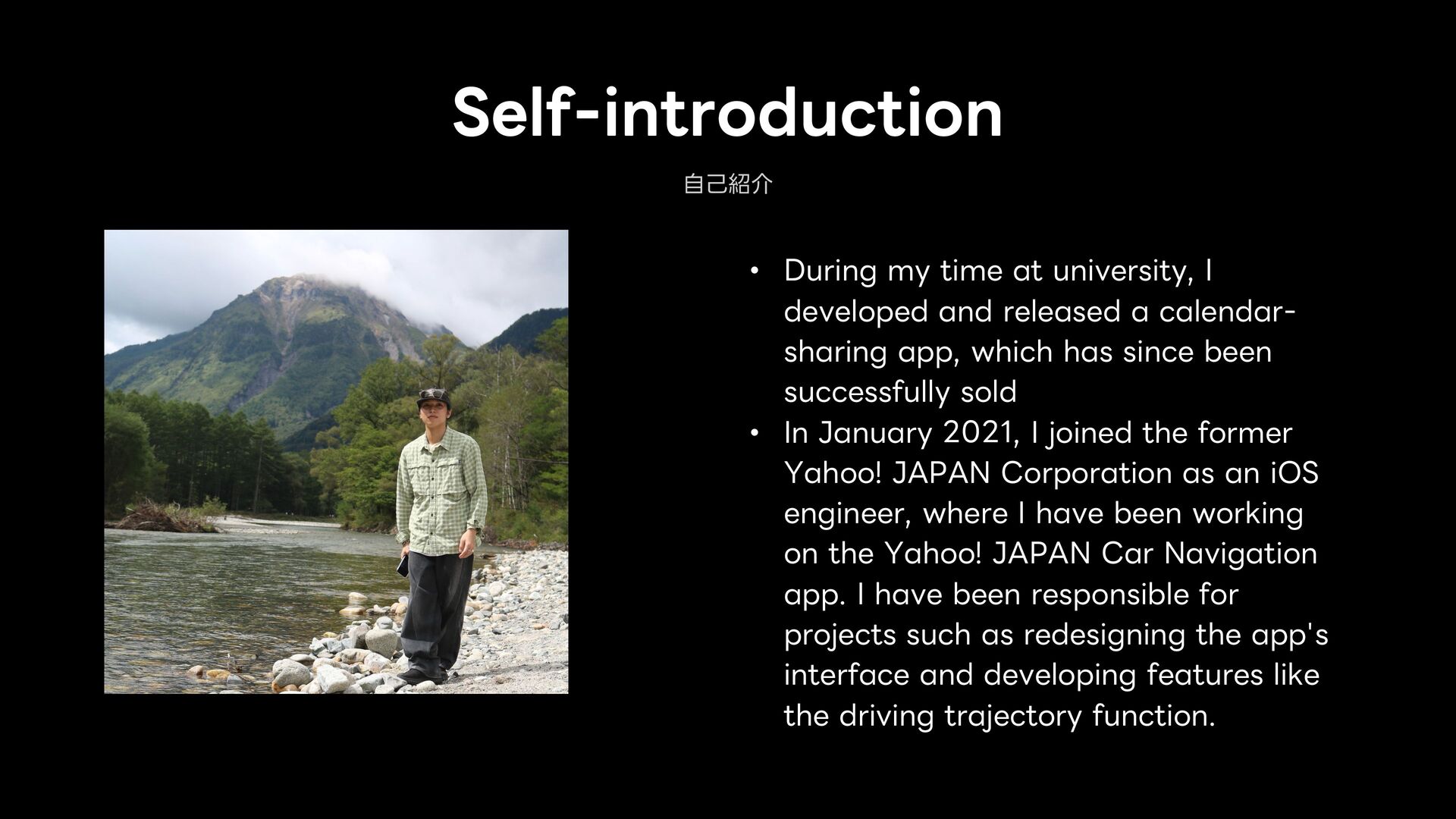 Self-introduction

自己紹介

• During my time at university, I developed and released a calendar-sharing app, which has since been successfully sold
• In January 2021, I joined the former Yahoo! JAPAN Corporation as an iOS engineer, where I have been working on the Yahoo! JAPAN Car Navigation app. I have been responsible for projects such as redesigning the app's interface and developing features like the driving trajectory function.